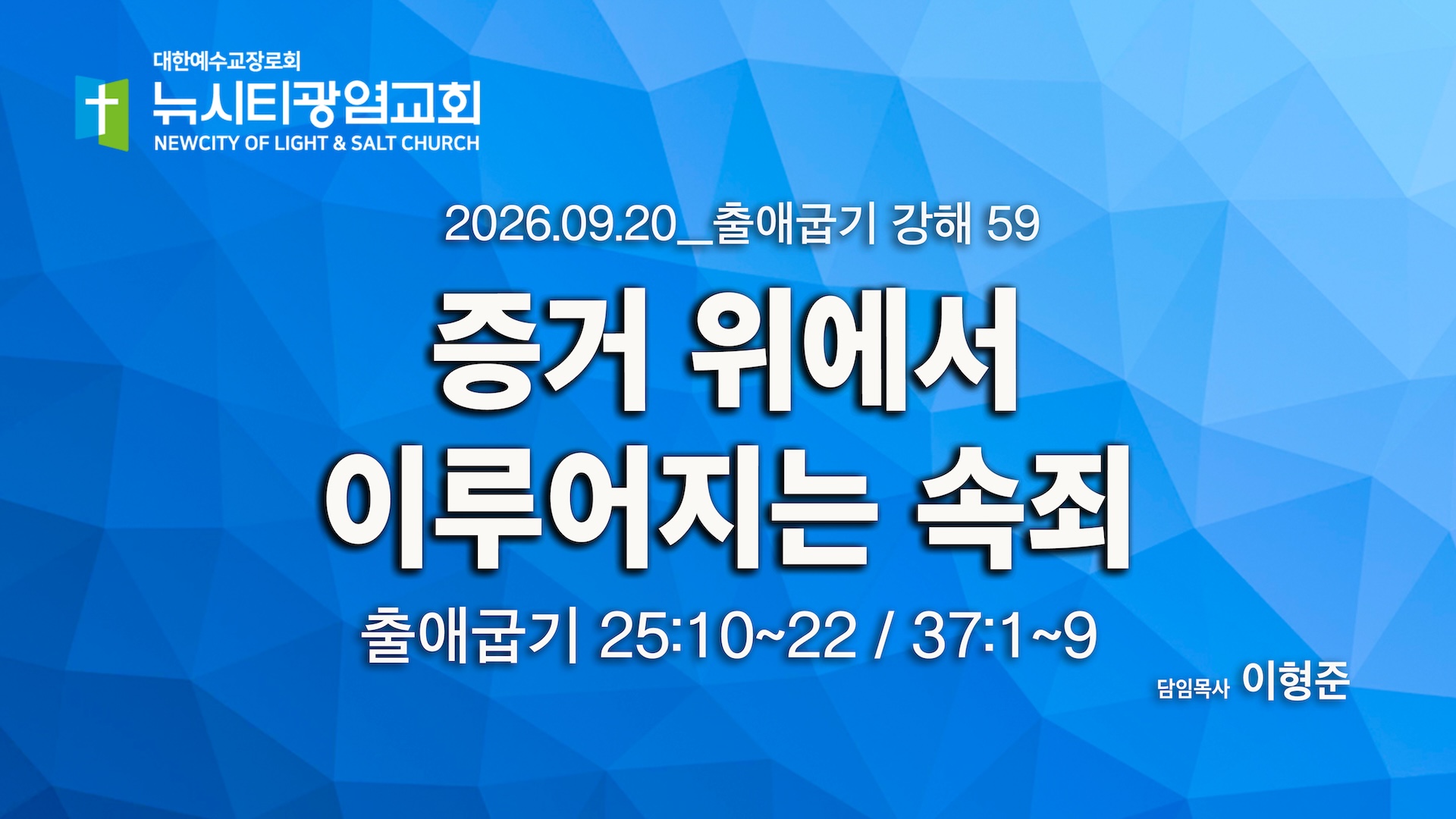 대한예수교장로회
뉴시티광염교회
NEWCITY OF LIGHT & SALT CHURCH

2026.09.20_출애굽기 강해 59

증거 위에서
이루어지는 속죄

출애굽기 25:10~22 / 37:1~9

담임목사 이형준